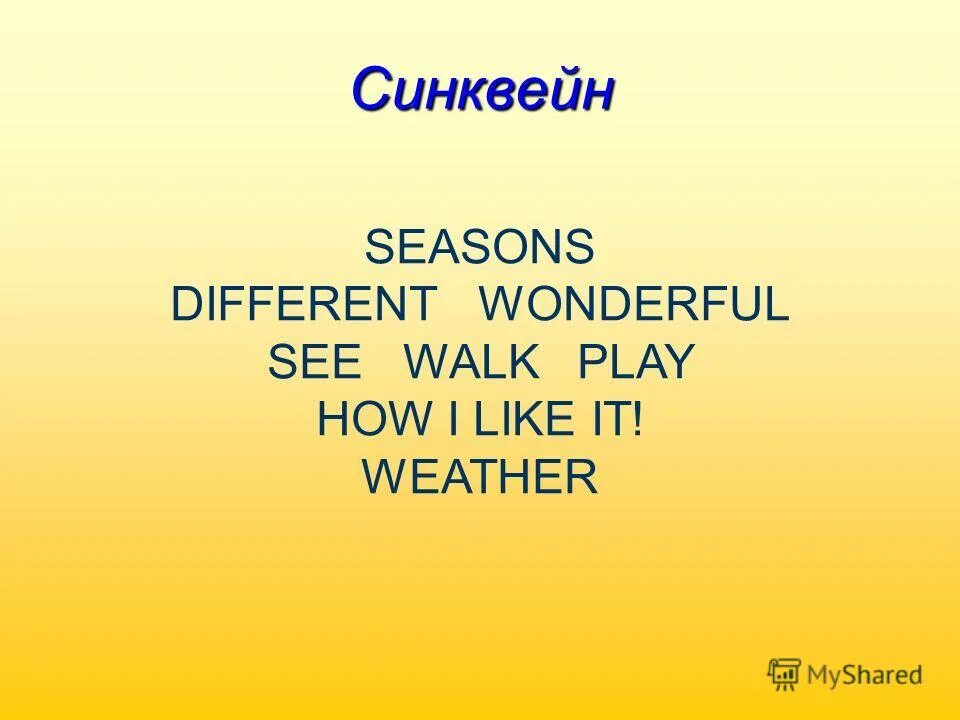 Синквейн

SEASONS
DIFFERENT WONDERFUL
SEE WALK PLAY
HOW I LIKE IT!
WEATHER

MyShared